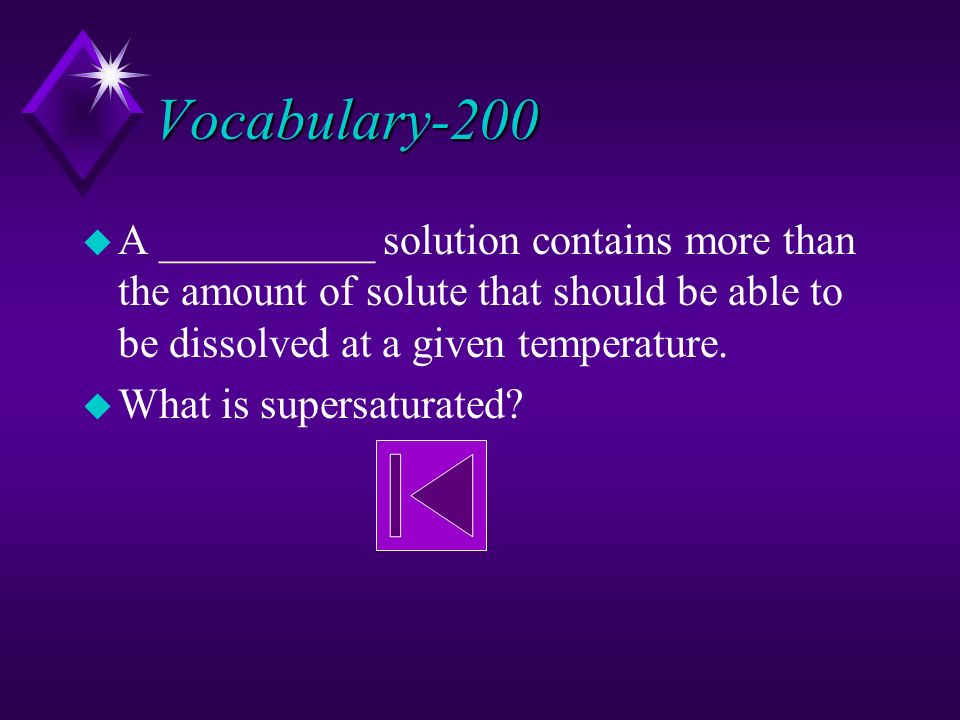 Vocabulary-200

A __________ solution contains more than the amount of solute that should be able to be dissolved at a given temperature.

What is supersaturated?